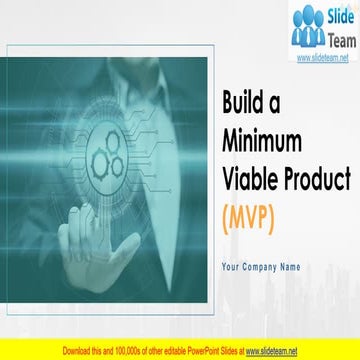 Slide Team
www.slideteam.net

Build a Minimum Viable Product (MVP)

Your Company Name

Download this and 100,000s of other editable PowerPoint Slides at www.slideteam.net